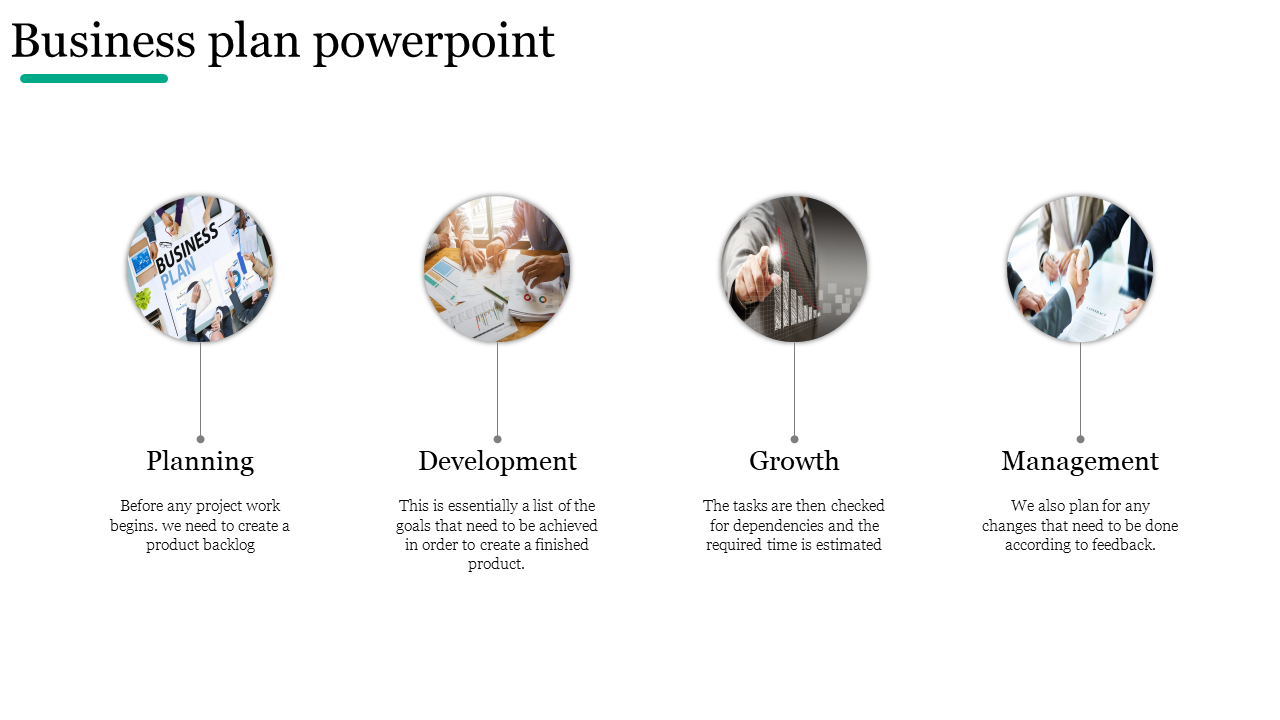 Business plan powerpoint

BUSINESS PLAN

Planning

Before any project work begins. we need to create a product backlog

Development

This is essentially a list of the goals that need to be achieved in order to create a finished product.

Growth

The tasks are then checked for dependencies and the required time is estimated

Management

We also plan for any changes that need to be done according to feedback.